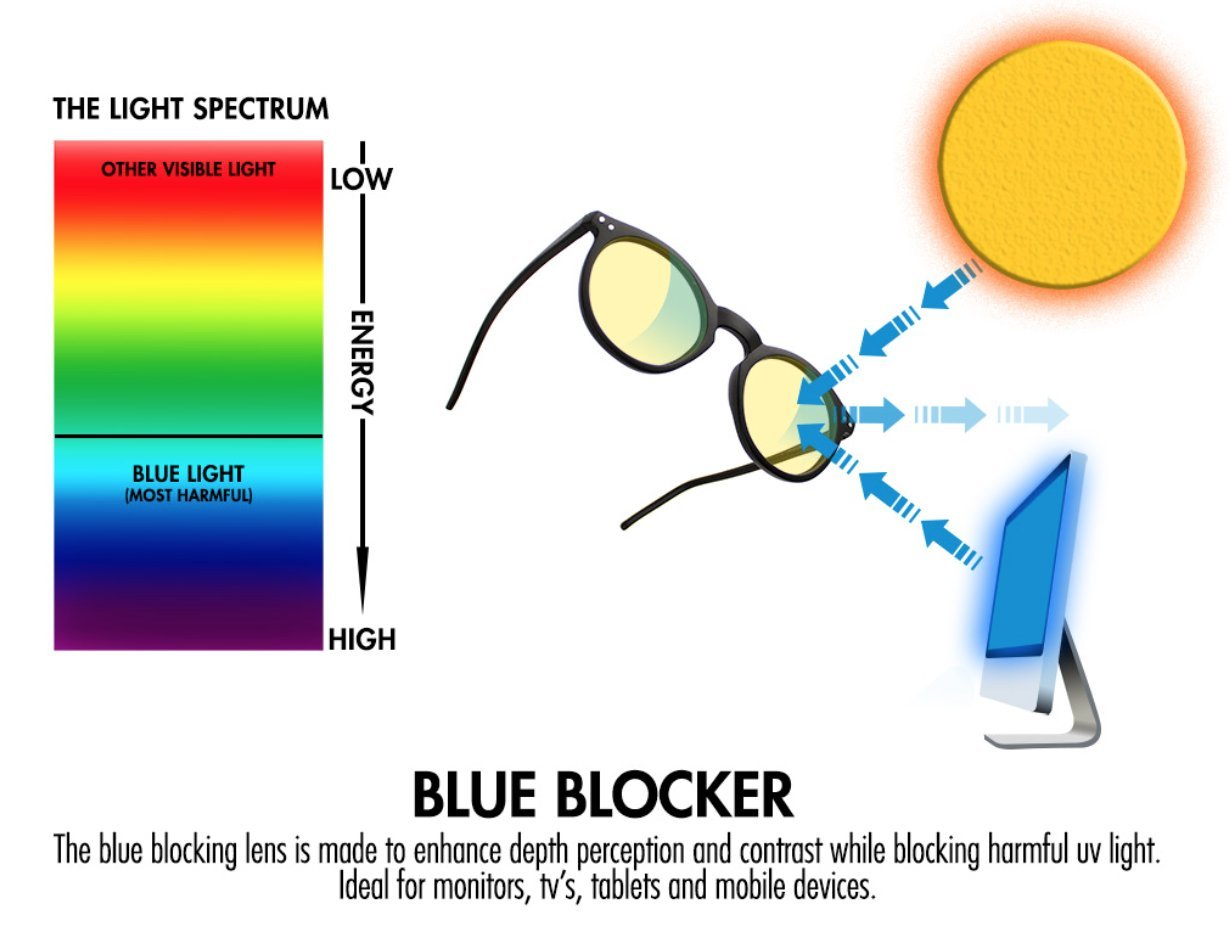 THE LIGHT SPECTRUM

OTHER VISIBLE LIGHT

BLUE LIGHT
(MOST HARMFUL)

LOW

ENERGY

HIGH

BLUE BLOCKER

The blue blocking lens is made to enhance depth perception and contrast while blocking harmful uv light. Ideal for monitors, tv's, tablets and mobile devices.